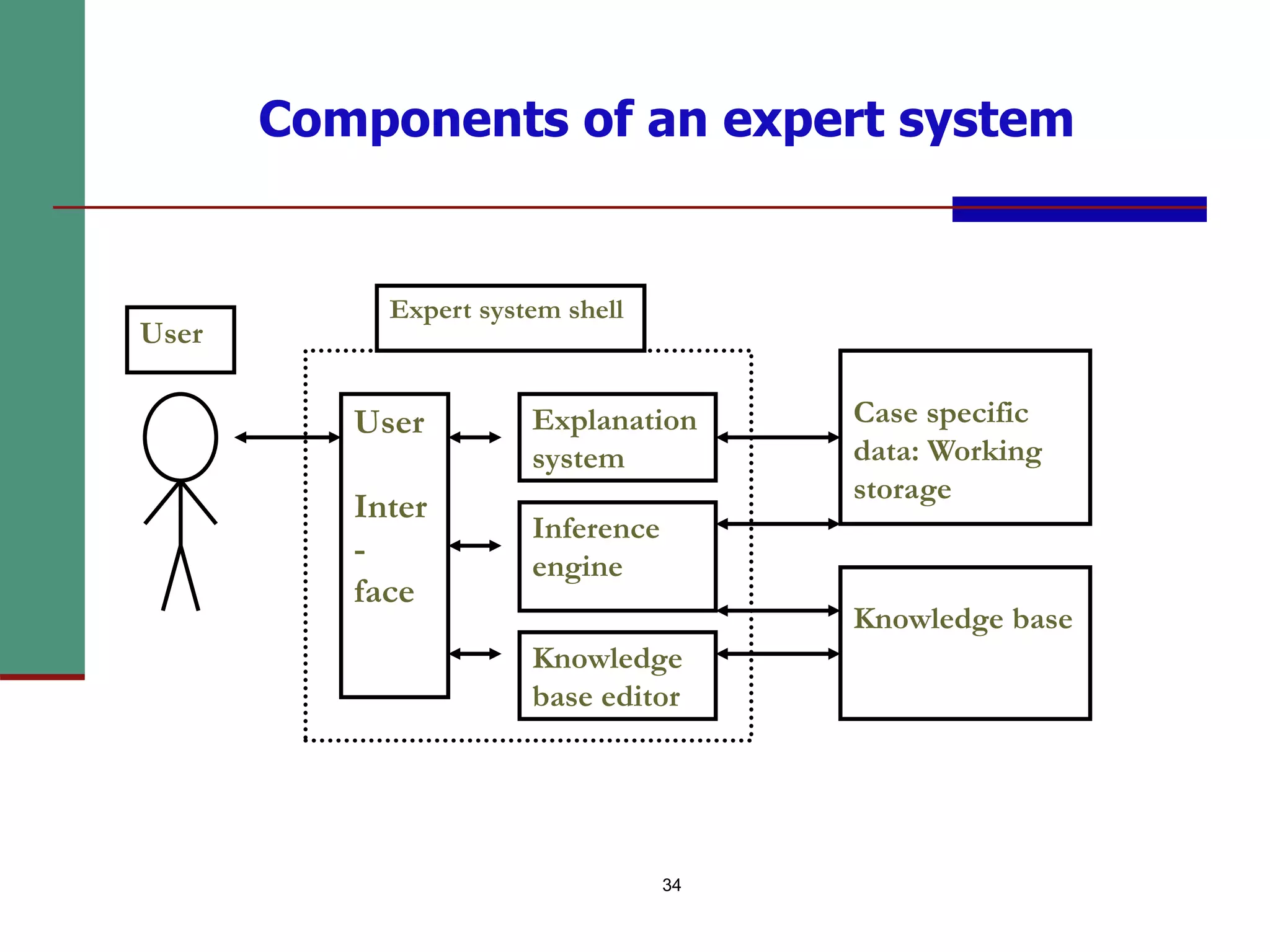 Components of an expert system

User

Expert system shell

User

Inter

-

face

Explanation system

Inference engine

Knowledge base editor

Case specific data: Working storage

Knowledge base

34